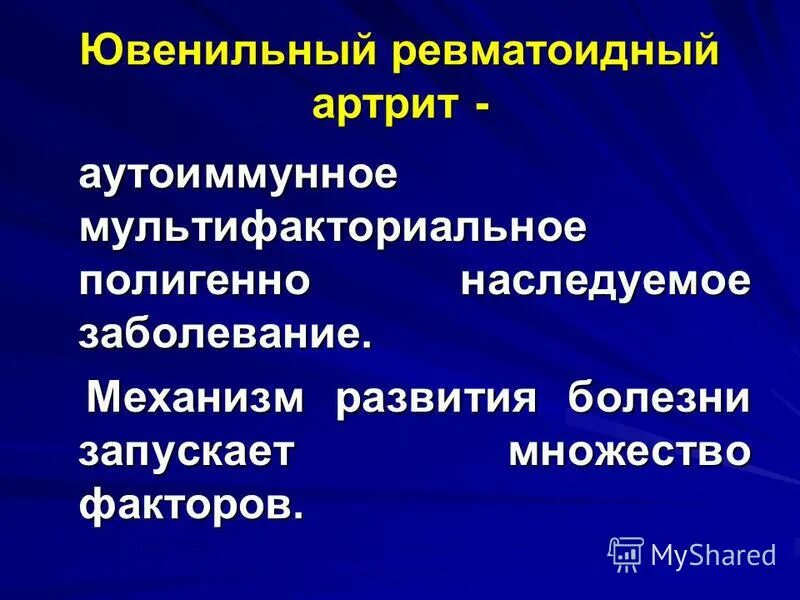 Ювенильный ревматоидный артрит -

аутоиммунное мультифакториальное полигенно наследуемое заболевание.

Механизм развития болезни запускает множество факторов.

MyShared